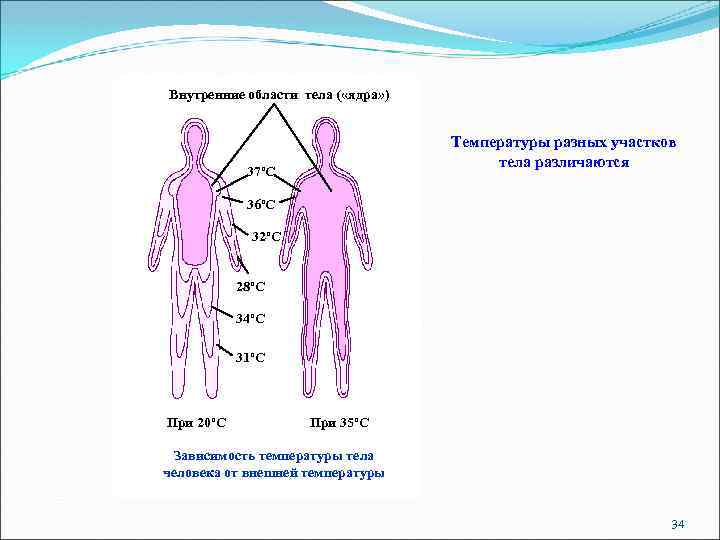 Внутренние области тела («ядра»)

37°C

36°C

32°C

28°C

34°C

31°C

При 20°C

При 35°C

Зависимость температуры тела человека от внешней температуры

Температуры разных участков тела различаются

34